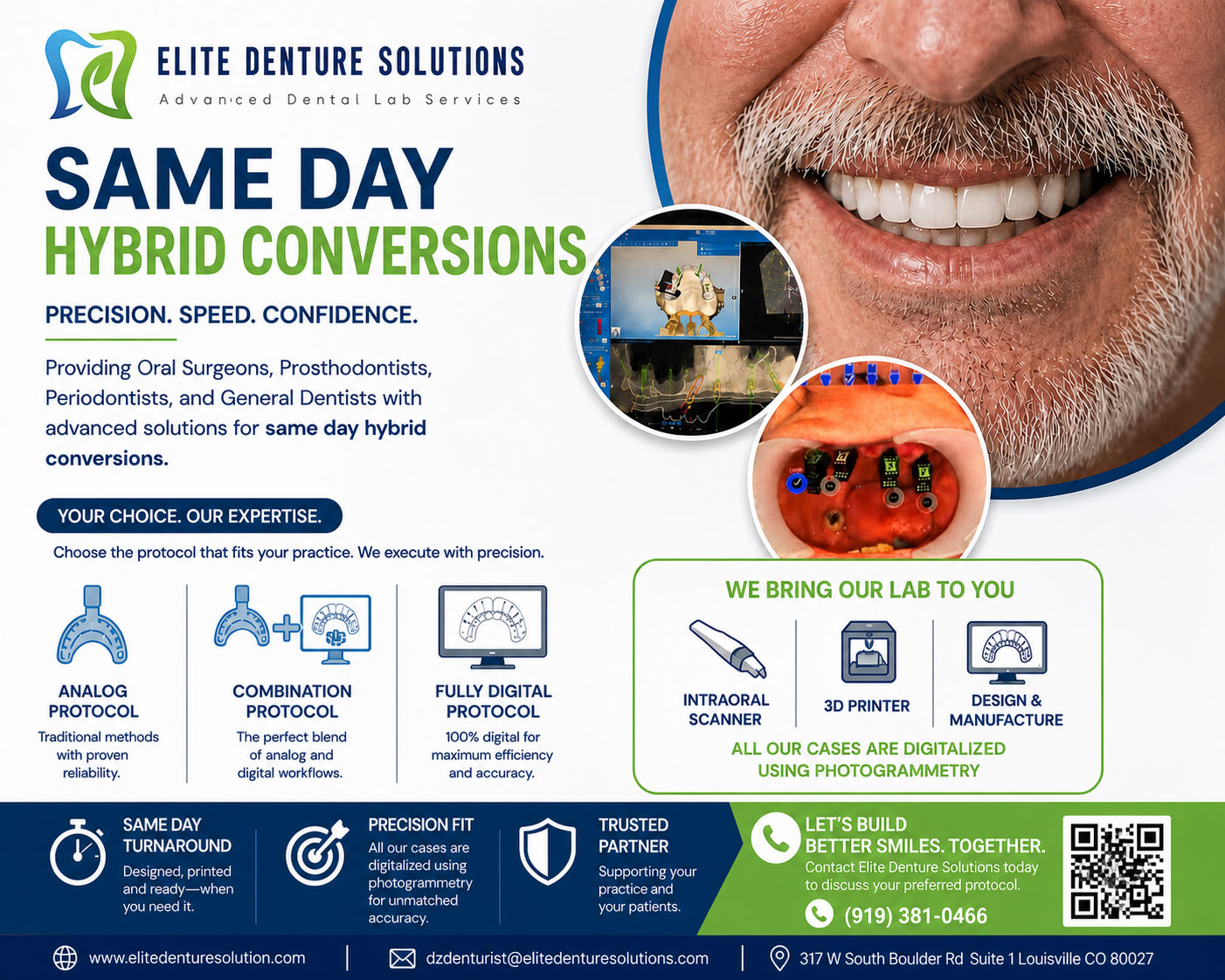 ELITE DENTURE SOLUTIONS
Advanced Dental Lab Services

SAME DAY
HYBRID CONVERSIONS

PRECISION. SPEED. CONFIDENCE.

Providing Oral Surgeons, Prosthodontists, Periodontists, and General Dentists with advanced solutions for same day hybrid conversions.

YOUR CHOICE. OUR EXPERTISE.

Choose the protocol that fits your practice. We execute with precision.

ANALOG PROTOCOL
Traditional methods with proven reliability.

COMBINATION PROTOCOL
The perfect blend of analog and digital workflows.

FULLY DIGITAL PROTOCOL
100% digital for maximum efficiency and accuracy.

WE BRING OUR LAB TO YOU

INTRAORAL SCANNER

3D PRINTER

DESIGN & MANUFACTURE

ALL OUR CASES ARE DIGITALIZED USING PHOTOGRAMMETRY

SAME DAY TURNAROUND
Designed, printed and ready—when you need it.

PRECISION FIT
All our cases are digitalized using photogrammetry for unmatched accuracy.

TRUSTED PARTNER
Supporting your practice and your patients.

LET'S BUILD BETTER SMILES. TOGETHER.
Contact Elite Denture Solutions today to discuss your preferred protocol.
(919) 381-0466

www.elitedenturesolution.com | dzdenturist@elitedenturesolutions.com | 317 W South Boulder Rd Suite 1 Louisville CO 80027